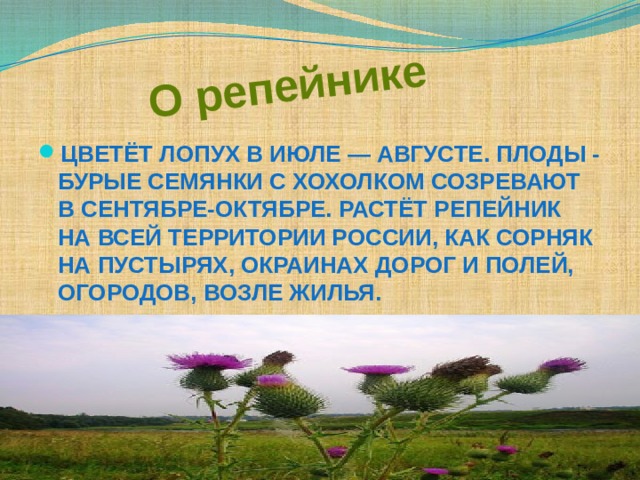 О репейнике

ЦВЕТЁТ ЛОПУХ В ИЮЛЕ — АВГУСТЕ. ПЛОДЫ - БУРЫЕ СЕМЯНКИ С ХОХОЛКОМ СОЗРЕВАЮТ В СЕНТЯБРЕ-ОКТЯБРЕ. РАСТЁТ РЕПЕЙНИК НА ВСЕЙ ТЕРРИТОРИИ РОССИИ, КАК СОРНЯК НА ПУСТЫРЯХ, ОКРАИНАХ ДОРОГ И ПОЛЕЙ, ОГОРОДОВ, ВОЗЛЕ ЖИЛЬЯ.